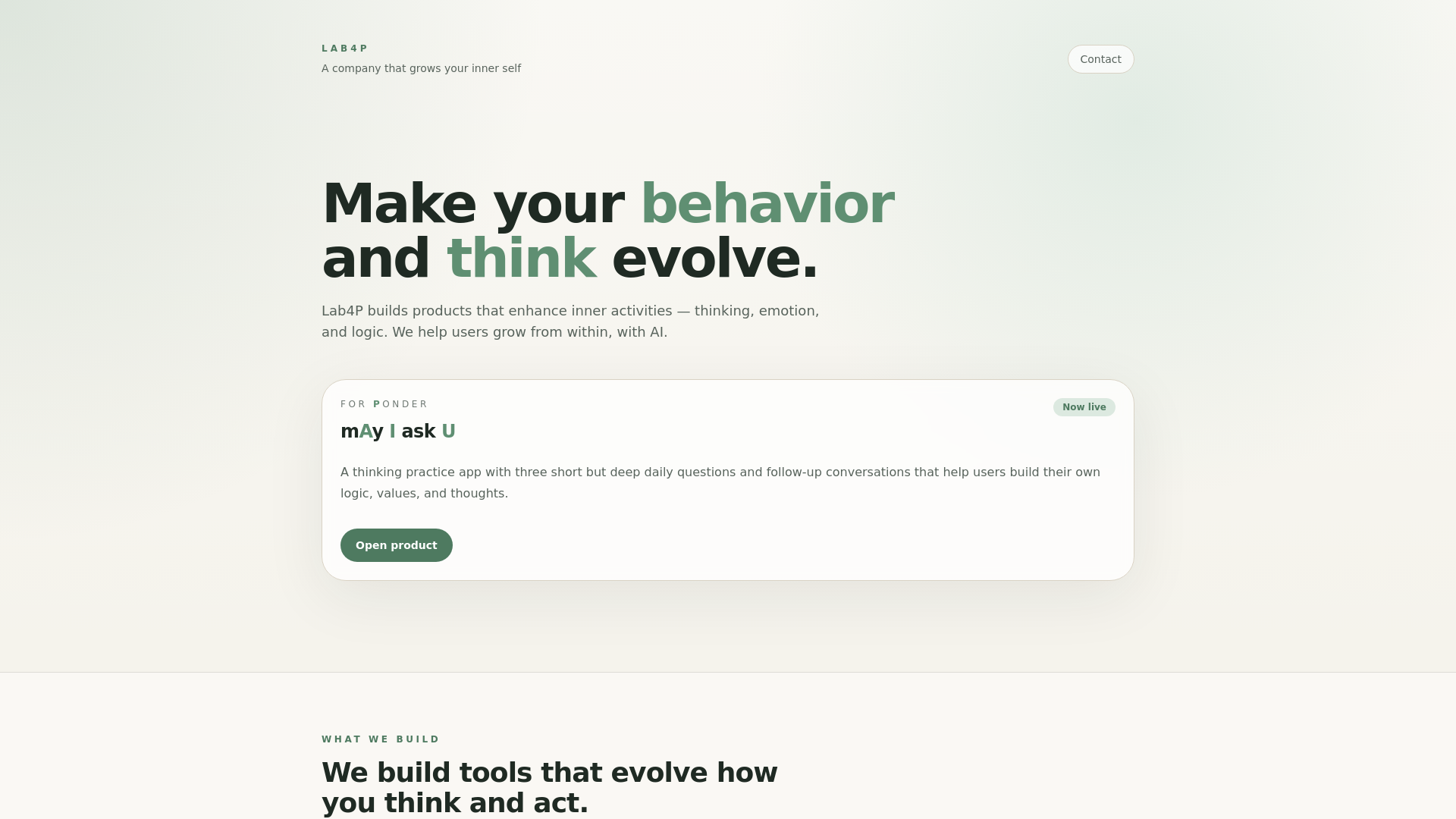 LAB4P
A company that grows your inner self

Contact

Make your behavior and think evolve.

Lab4P builds products that enhance inner activities — thinking, emotion, and logic. We help users grow from within, with AI.

FOR PONDER

Now live

mAy I ask U

A thinking practice app with three short but deep daily questions and follow-up conversations that help users build their own logic, values, and thoughts.

Open product

WHAT WE BUILD

We build tools that evolve how you think and act.